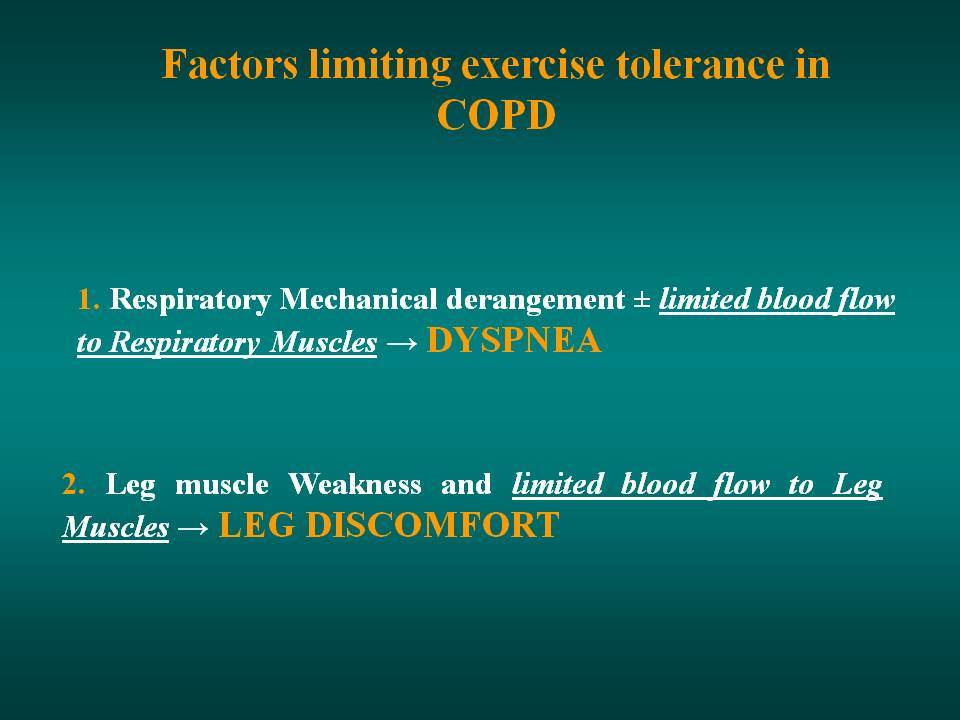 Factors limiting exercise tolerance in COPD

1. Respiratory Mechanical derangement ± limited blood flow to Respiratory Muscles → DYSPNEA

2. Leg muscle Weakness and limited blood flow to Leg Muscles → LEG DISCOMFORT